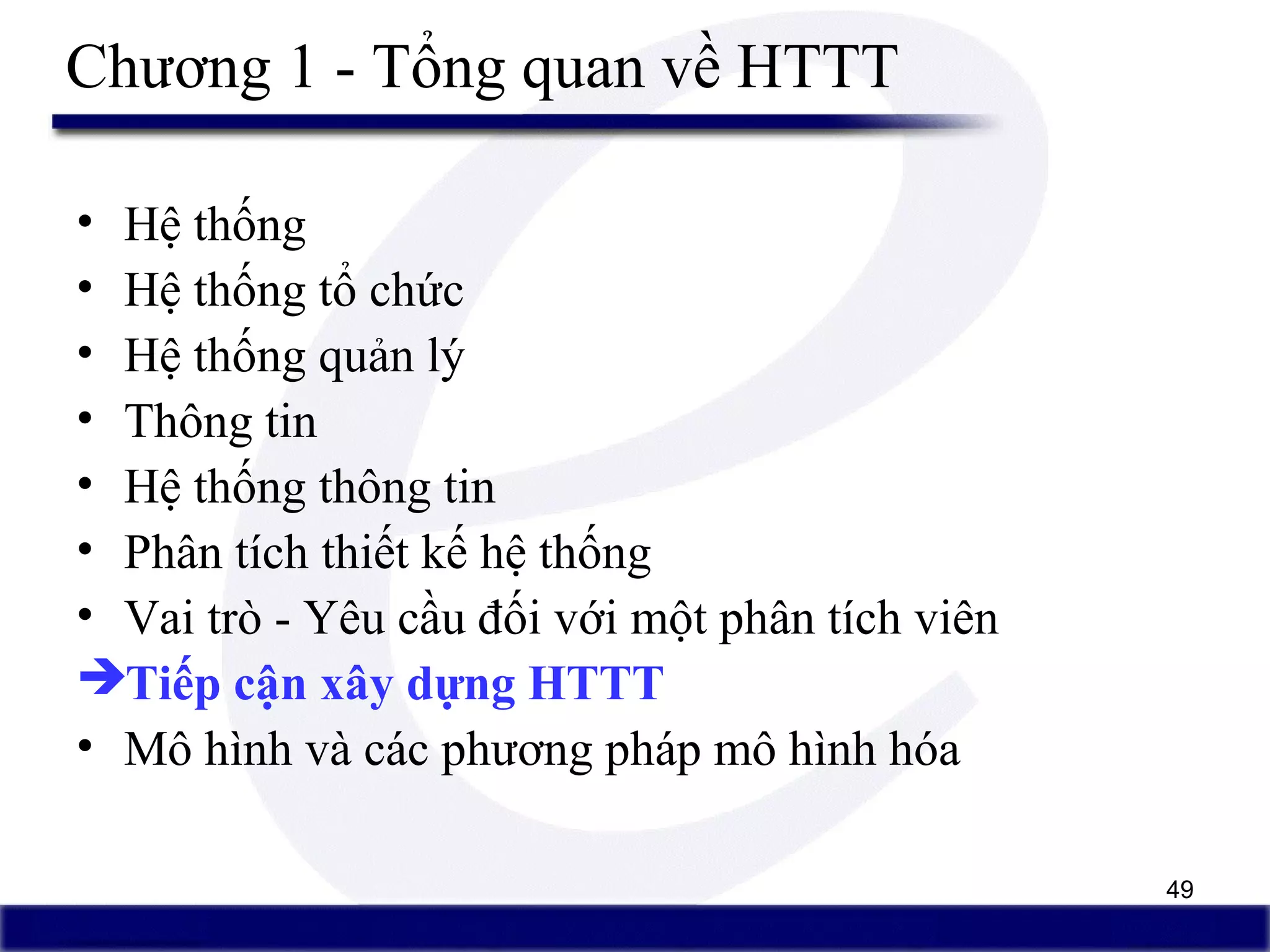 Chương 1 - Tổng quan về HTTT

• Hệ thống
• Hệ thống tổ chức
• Hệ thống quản lý
• Thông tin
• Hệ thống thông tin
• Phân tích thiết kế hệ thống
• Vai trò - Yêu cầu đối với một phân tích viên
➔Tiếp cận xây dựng HTTT
• Mô hình và các phương pháp mô hình hóa

49